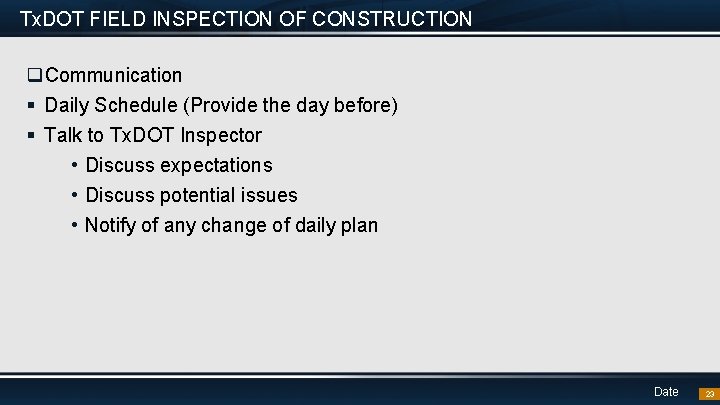 TxDOT FIELD INSPECTION OF CONSTRUCTION

❑ Communication
▪ Daily Schedule (Provide the day before)
▪ Talk to TxDOT Inspector
• Discuss expectations
• Discuss potential issues
• Notify of any change of daily plan

Date 23